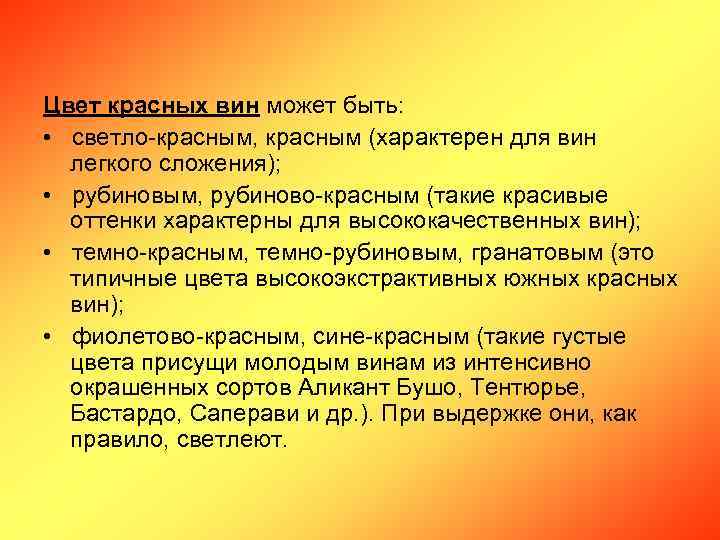 Цвет красных вин может быть:

• светло-красным, красным (характерен для вин легкого сложения);

• рубиновым, рубиново-красным (такие красивые оттенки характерны для высококачественных вин);

• темно-красным, темно-рубиновым, гранатовым (это типичные цвета высокоэкстрактивных южных красных вин);

• фиолетово-красным, сине-красным (такие густые цвета присущи молодым винам из интенсивно окрашенных сортов Аликант Бушо, Тентюрье, Бастардо, Саперави и др.). При выдержке они, как правило, светлеют.